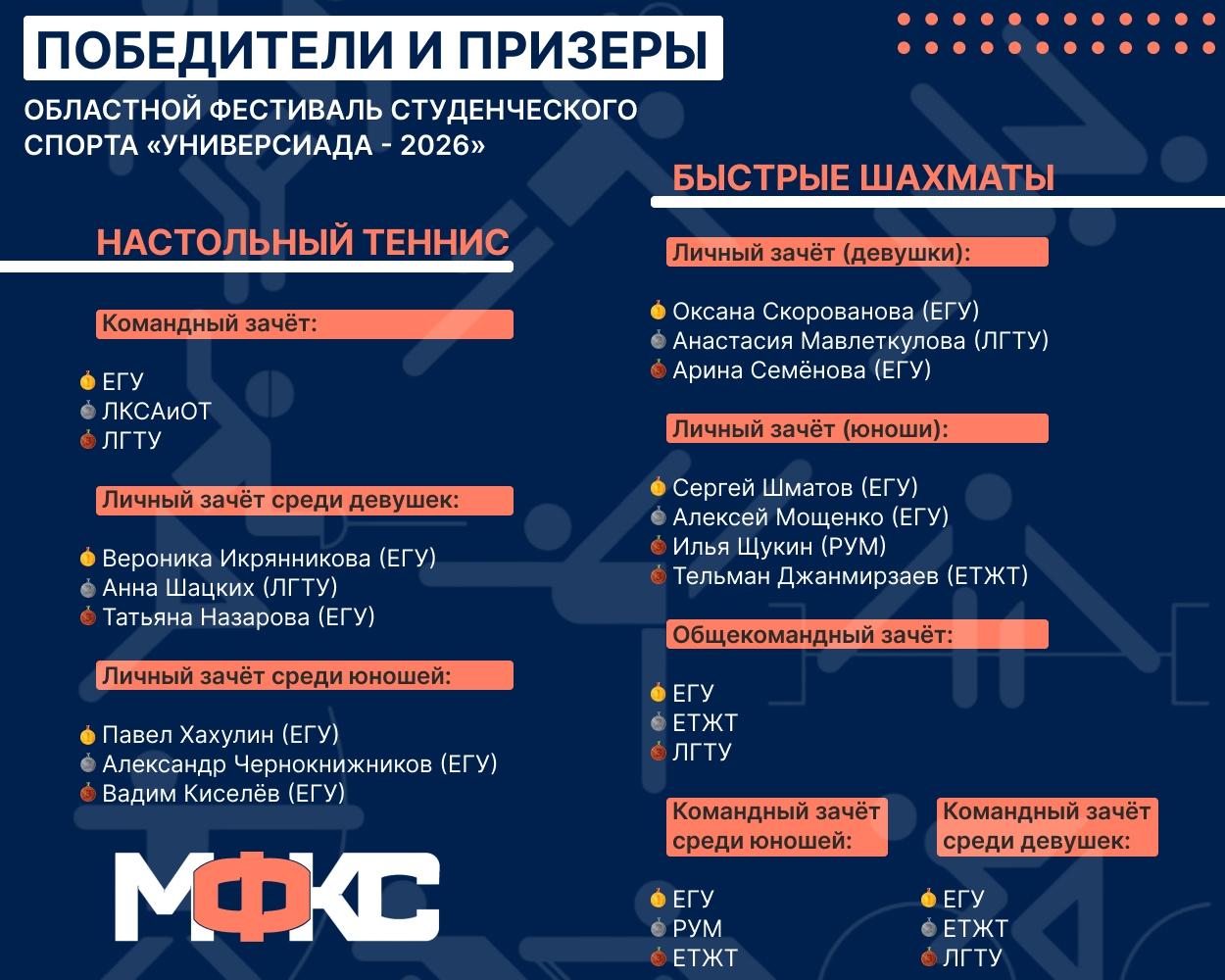 ПОБЕДИТЕЛИ И ПРИЗЕРЫ

ОБЛАСТНОЙ ФЕСТИВАЛЬ СТУДЕНЧЕСКОГО СПОРТА «УНИВЕРСИАДА - 2026»

НАСТОЛЬНЫЙ ТЕННИС

Командный зачёт:

ЕГУ
ЛКСАиОТ
ЛГТУ

Личный зачёт среди девушек:

Вероника Икрянникова (ЕГУ)
Анна Шацких (ЛГТУ)
Татьяна Назарова (ЕГУ)

Личный зачёт среди юношей:

Павел Хахулин (ЕГУ)
Александр Чернокнижников (ЕГУ)
Вадим Киселёв (ЕГУ)

МФКС

БЫСТРЫЕ ШАХМАТЫ

Личный зачёт (девушки):

Оксана Скорованова (ЕГУ)
Анастасия Мавлеткулова (ЛГТУ)
Арина Семёнова (ЕГУ)

Личный зачёт (юноши):

Сергей Шматов (ЕГУ)
Алексей Мощенко (ЕГУ)
Илья Щукин (РУМ)
Тельман Джанмирзаев (ЕТЖТ)

Общекомандный зачёт:

ЕГУ
ЕТЖТ
ЛГТУ

Командный зачёт среди юношей:

ЕГУ
РУМ
ЕТЖТ

Командный зачёт среди девушек:

ЕГУ
ЕТЖТ
ЛГТУ